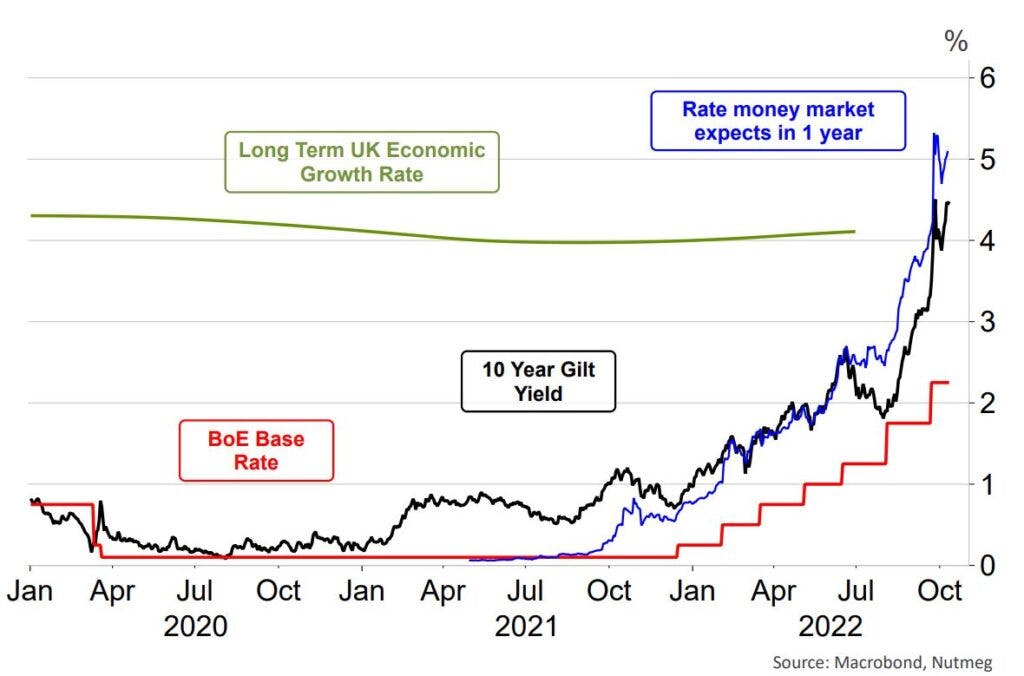 %

6

5

4

3

2

1

0

Rate money market expects in 1 year

Long Term UK Economic Growth Rate

10 Year Gilt Yield

BoE Base Rate

Jan Apr Jul Oct Jan Apr Jul Oct Jan Apr Jul Oct

2020 2021 2022

Source: Macrobond, Nutmeg